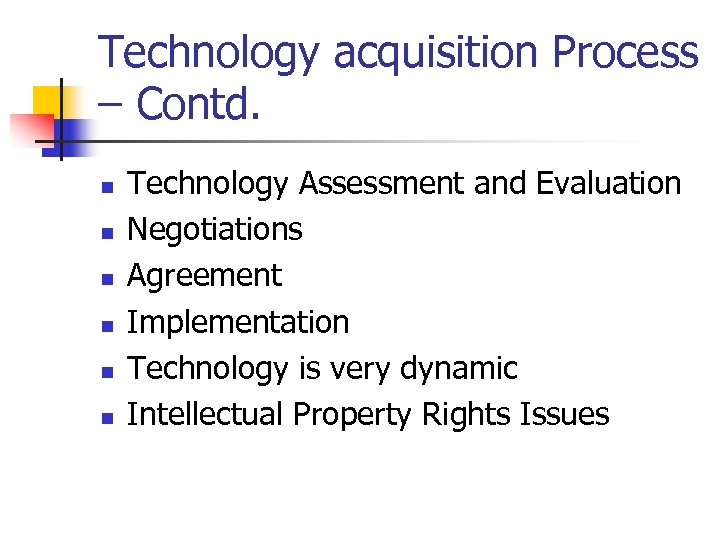 Technology acquisition Process – Contd.

- Technology Assessment and Evaluation
- Negotiations
- Agreement
- Implementation
- Technology is very dynamic
- Intellectual Property Rights Issues